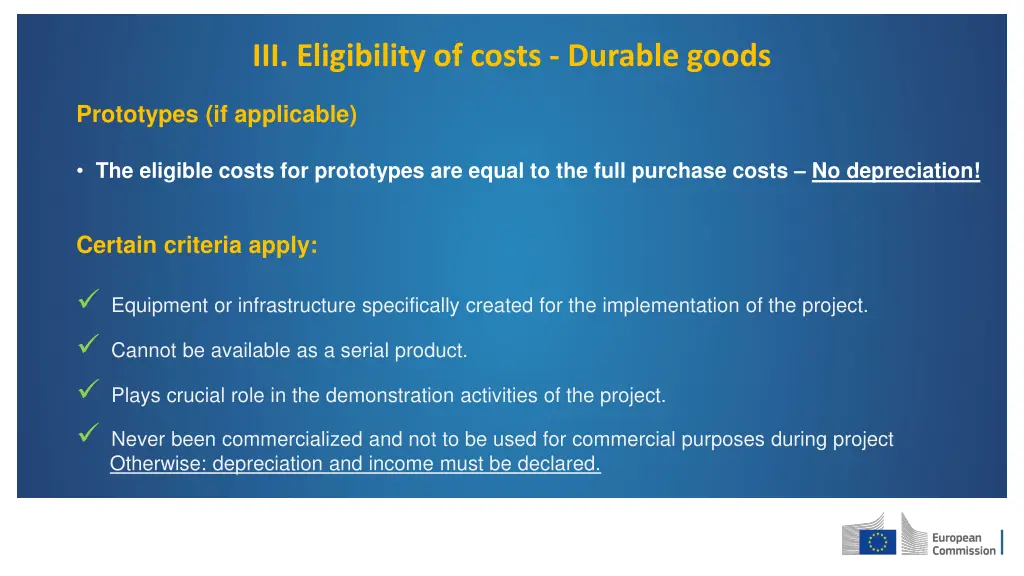 III. Eligibility of costs - Durable goods

Prototypes (if applicable)

• The eligible costs for prototypes are equal to the full purchase costs – No depreciation!

Certain criteria apply:

✓ Equipment or infrastructure specifically created for the implementation of the project.

✓ Cannot be available as a serial product.

✓ Plays crucial role in the demonstration activities of the project.

✓ Never been commercialized and not to be used for commercial purposes during project
Otherwise: depreciation and income must be declared.

European Commission